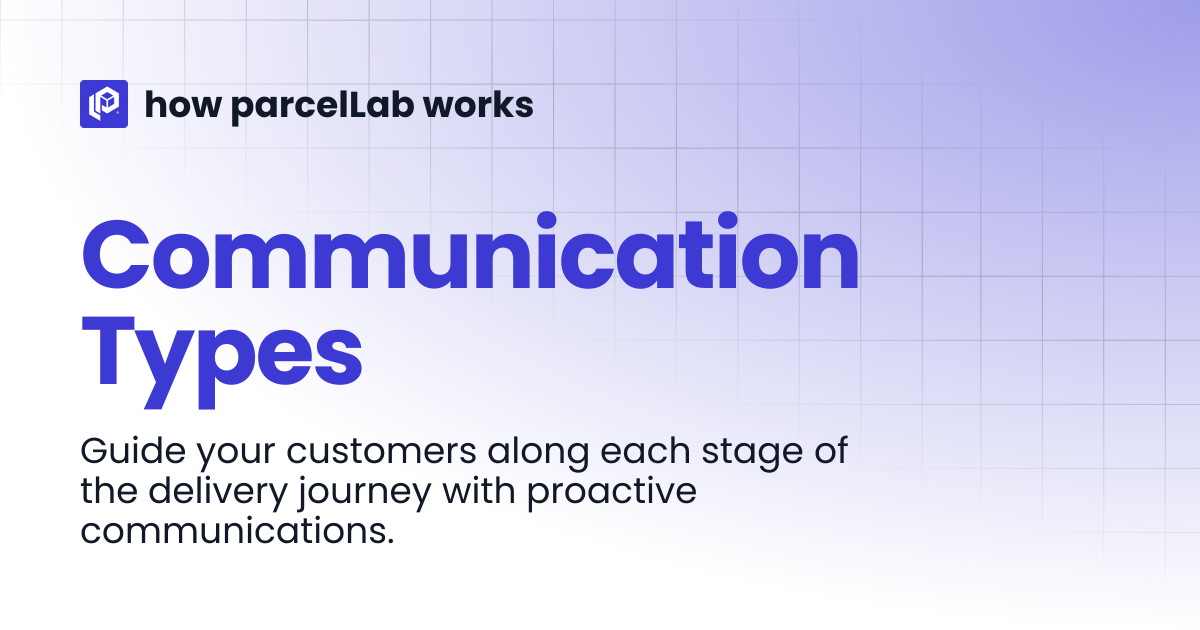 how parcelLab works

Communication Types

Guide your customers along each stage of the delivery journey with proactive communications.